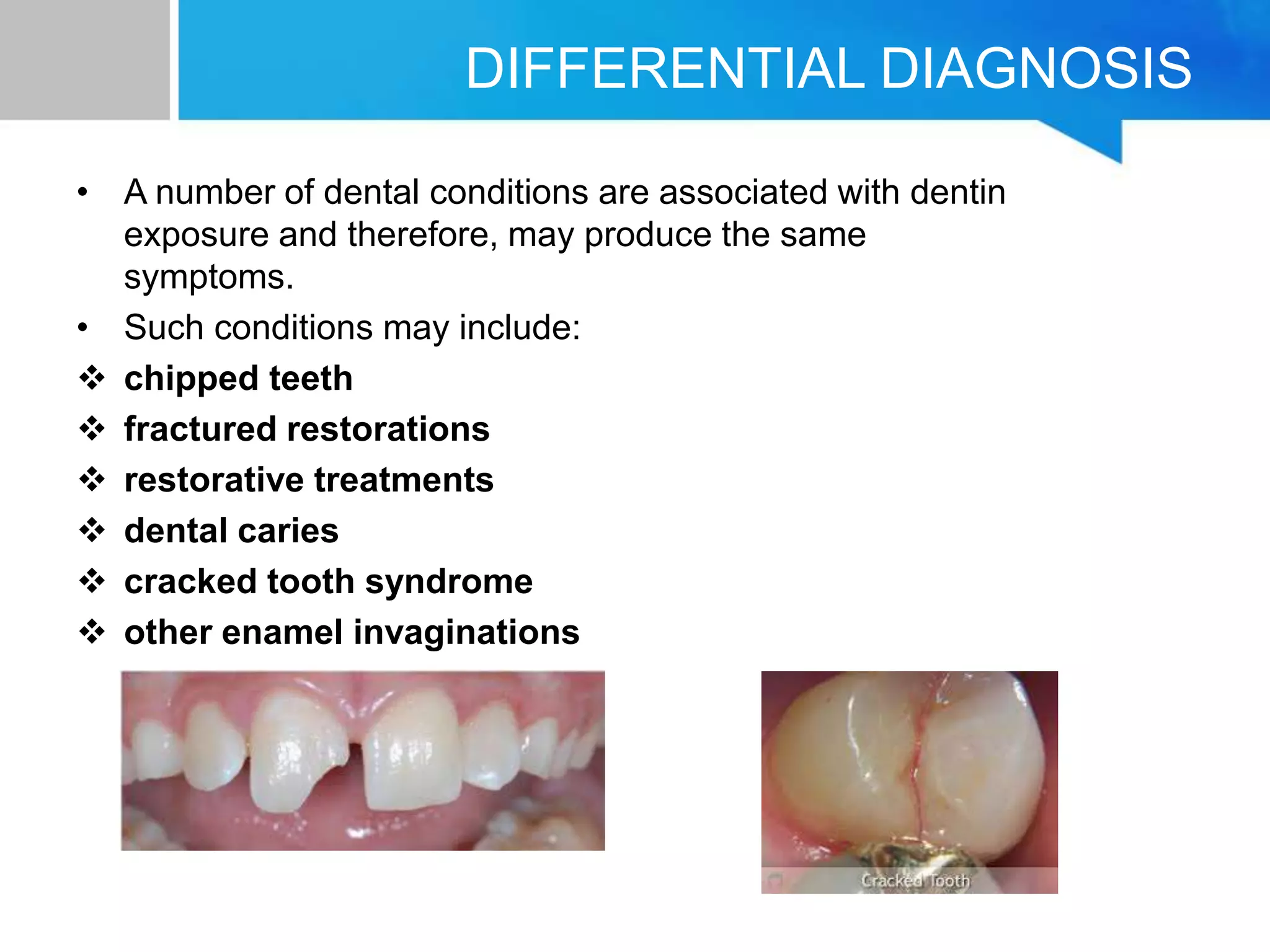 DIFFERENTIAL DIAGNOSIS

• A number of dental conditions are associated with dentin exposure and therefore, may produce the same symptoms.
• Such conditions may include:
❖ chipped teeth
❖ fractured restorations
❖ restorative treatments
❖ dental caries
❖ cracked tooth syndrome
❖ other enamel invaginations

Cracked Tooth